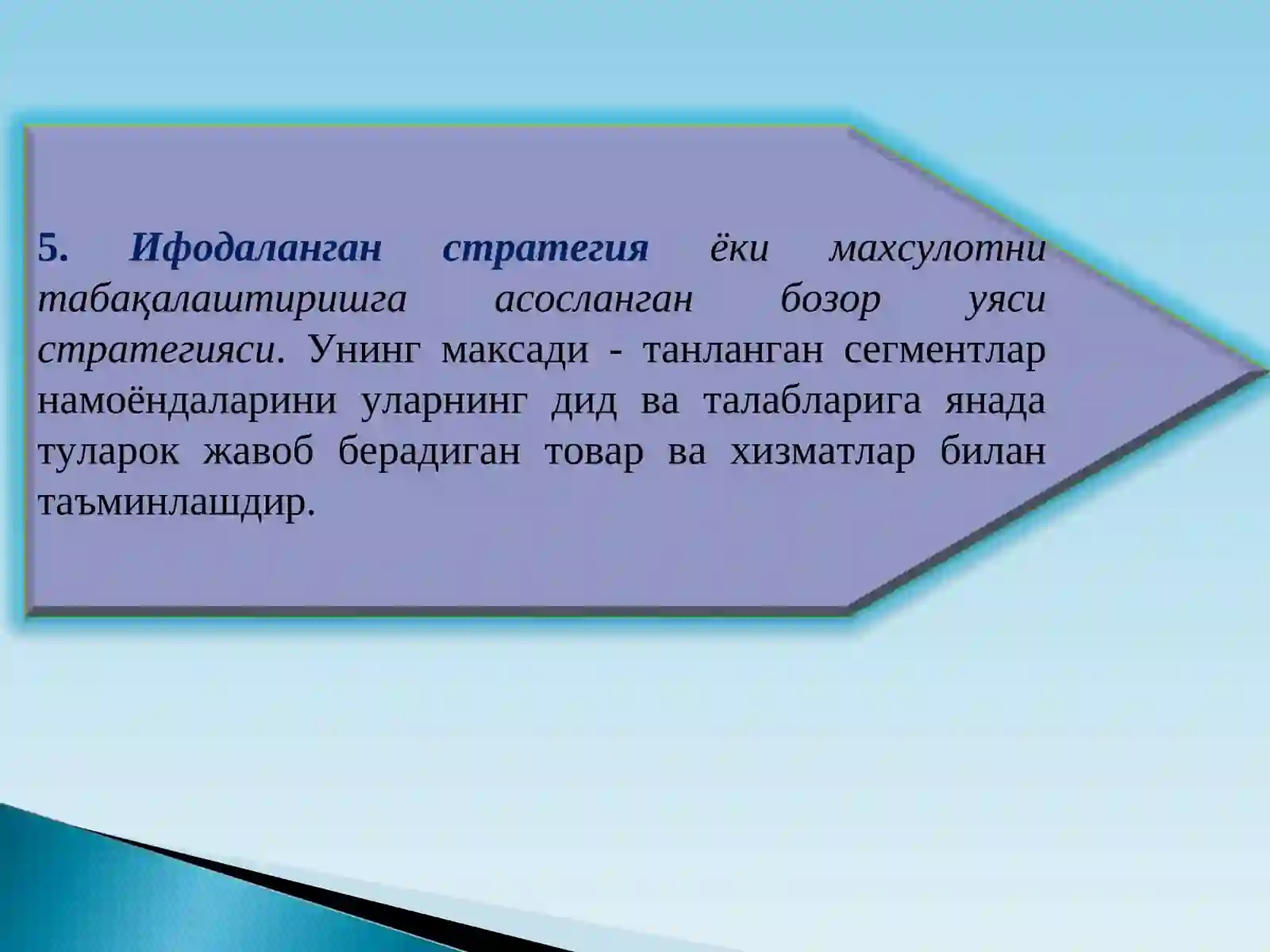 5. Ифодаланган стратегия ёки махсулотни табақалаштиришга асосланган бозор уяси стратегияси. Унинг максади - танланган сегментлар намоёндаларини уларнинг дид ва талабларига янада туларок жавоб берадиган товар ва хизматлар билан таъминлашдир.